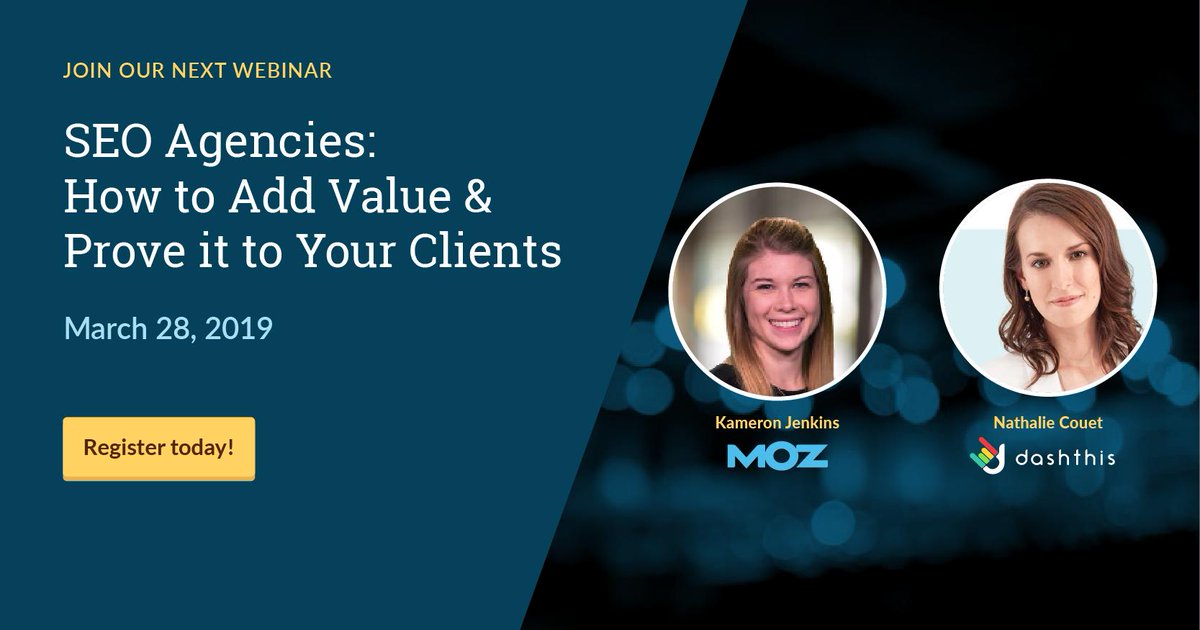 JOIN OUR NEXT WEBINAR

SEO Agencies: How to Add Value & Prove it to Your Clients

March 28, 2019

Register today!

Kameron Jenkins

MOZ

Nathalie Couet

dashthis